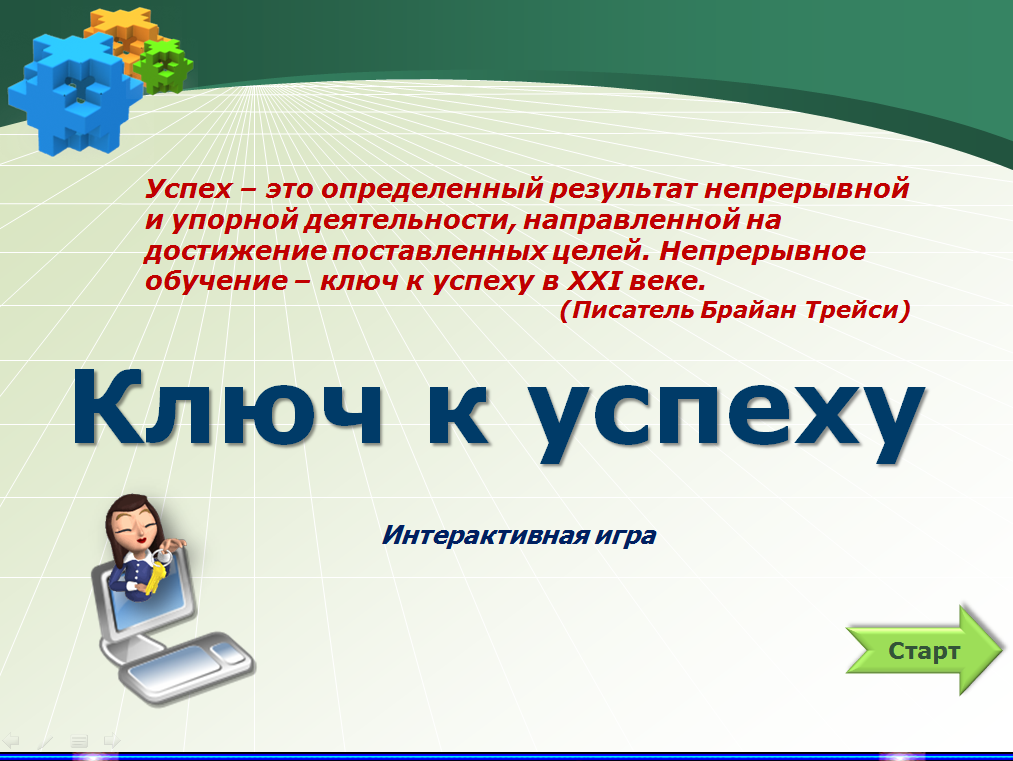 Успех – это определенный результат непрерывной и упорной деятельности, направленной на достижение поставленных целей. Непрерывное обучение – ключ к успеху в XXI веке.
(Писатель Брайан Трейси)

Ключ к успеху

Интерактивная игра

Старт